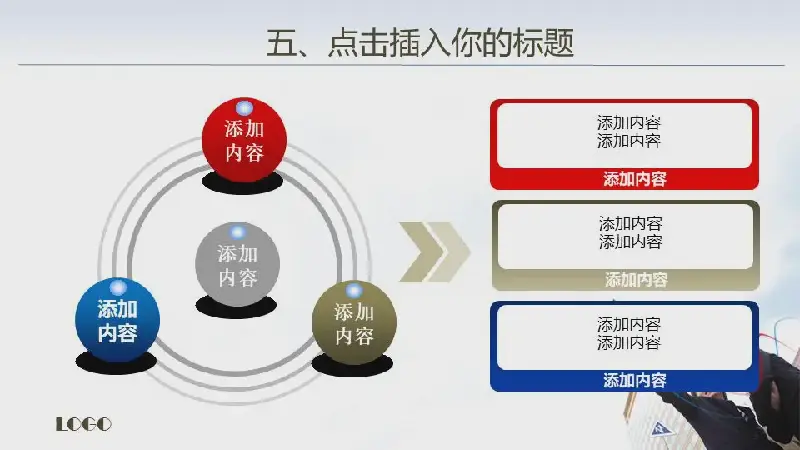 五、点击插入你的标题

添加内容

添加内容

添加内容

添加内容

添加内容
添加内容
添加内容

添加内容
添加内容
添加内容

添加内容
添加内容
添加内容

LOGO